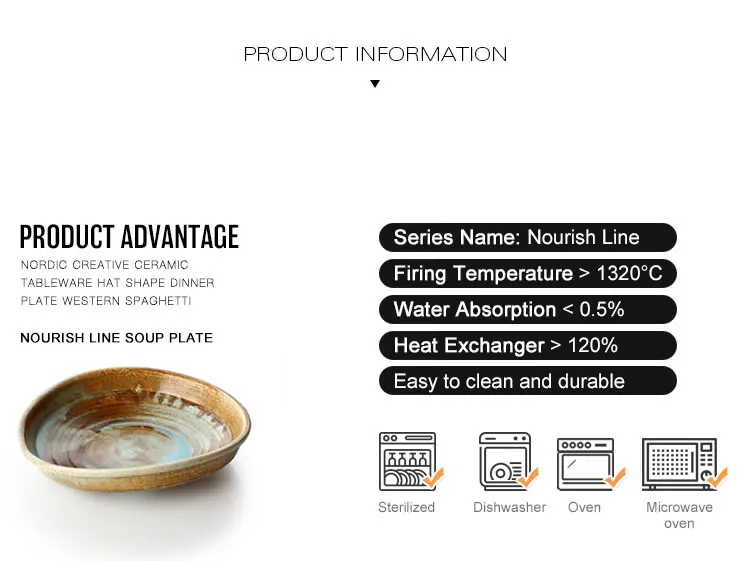 PRODUCT INFORMATION

PRODUCT ADVANTAGE

NORDIC CREATIVE CERAMIC TABLEWARE HAT SHAPE DINNER PLATE WESTERN SPAGHETTI

NOURISH LINE SOUP PLATE

Series Name: Nourish Line

Firing Temperature > 1320°C

Water Absorption < 0.5%

Heat Exchanger > 120%

Easy to clean and durable

Sterilized

Dishwasher

Oven

Microwave oven